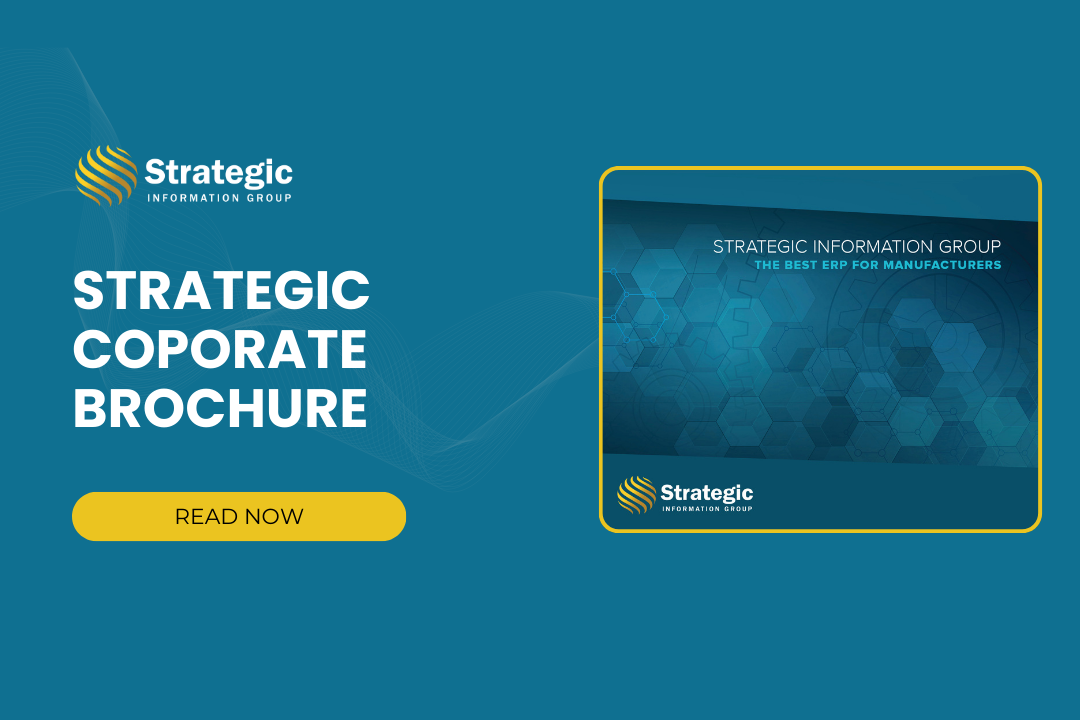 Strategic
INFORMATION GROUP

STRATEGIC COPORATE BROCHURE

READ NOW

STRATEGIC INFORMATION GROUP
THE BEST ERP FOR MANUFACTURERS

Strategic
INFORMATION GROUP